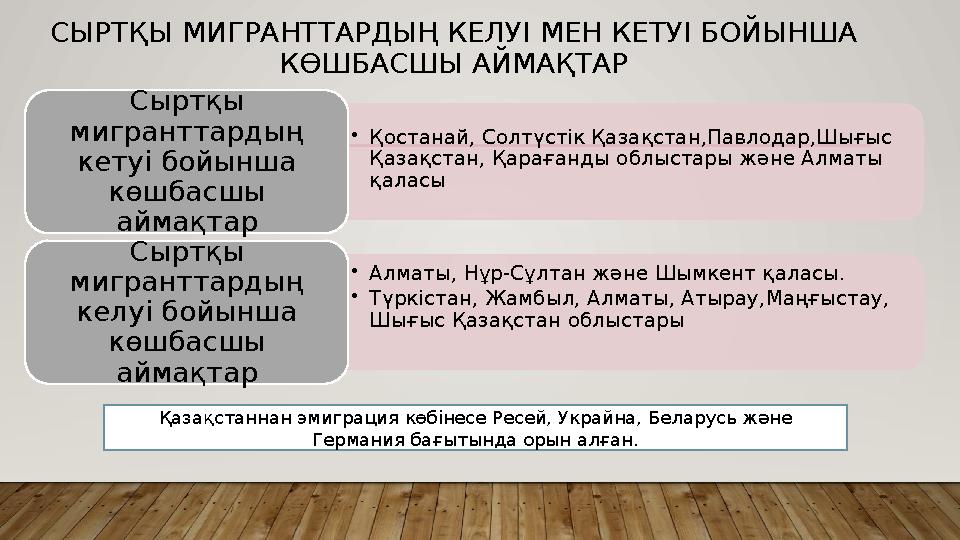 СЫРТҚЫ МИГРАНТТАРДЫҢ КЕЛУІ МЕН КЕТУІ БОЙЫНША КӨШБАСШЫ АЙМАҚТАР

Сыртқы мигранттардың кетуі бойынша көшбасшы аймақтар

• Қостанай, Солтүстік Қазақстан,Павлодар,Шығыс Қазақстан, Қарағанды облыстары және Алматы қаласы

Сыртқы мигранттардың келуі бойынша көшбасшы аймақтар

• Алматы, Нұр-Сұлтан және Шымкент қаласы.
• Түркістан, Жамбыл, Алматы, Атырау,Маңғыстау, Шығыс Қазақстан облыстары

Қазақстаннан эмиграция көбінесе Ресей, Украйна, Беларусь және Германия бағытында орын алған.